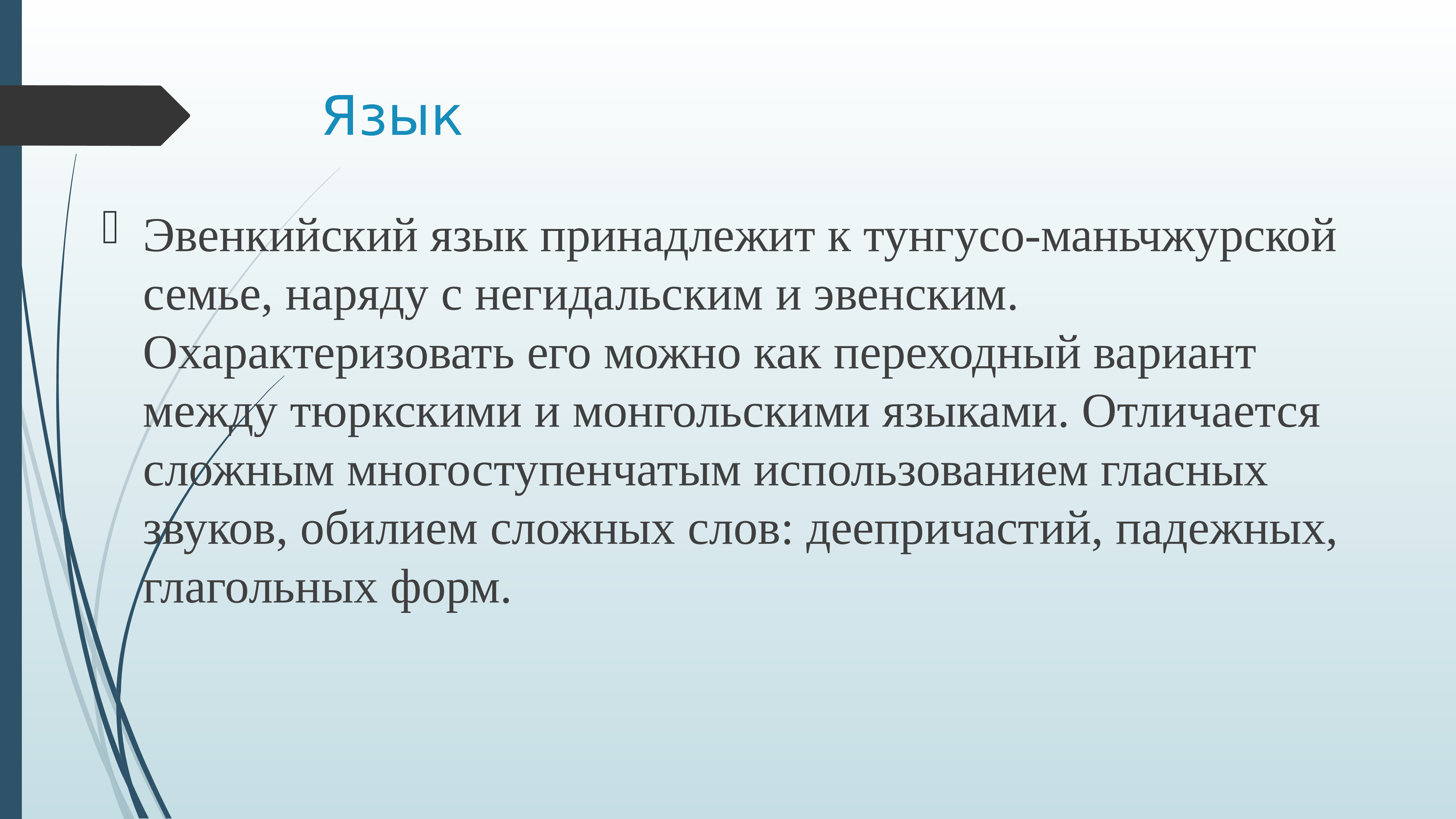 Язык

Эвенкийский язык принадлежит к тунгусо-маньчжурской семье, наряду с негидальским и эвенским. Охарактеризовать его можно как переходный вариант между тюркскими и монгольскими языками. Отличается сложным многоступенчатым использованием гласных звуков, обилием сложных слов: деепричастий, падежных, глагольных форм.